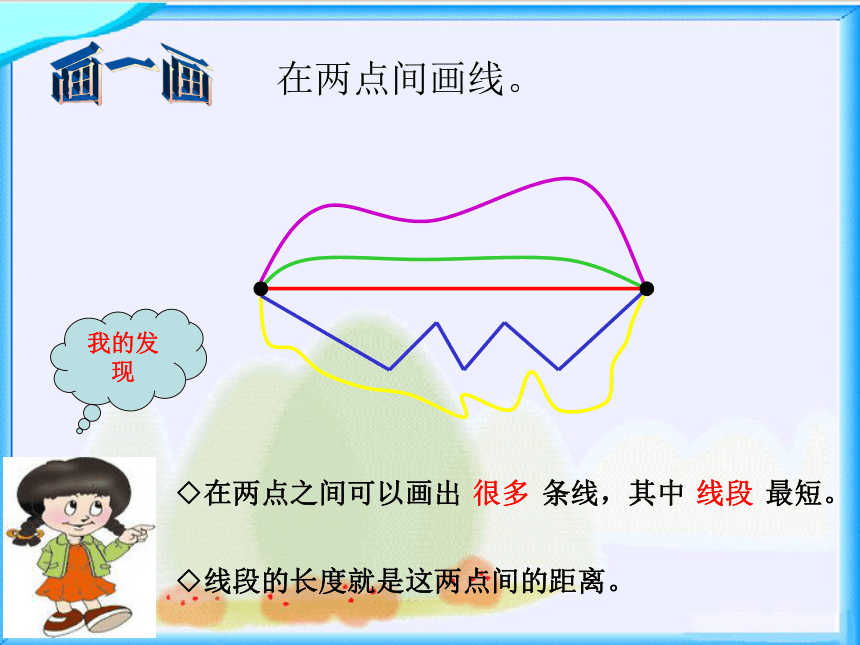 画一画

在两点间画线。

我的发现

◇在两点之间可以画出 很多 条线，其中 线段 最短。

◇线段的长度就是这两点间的距离。